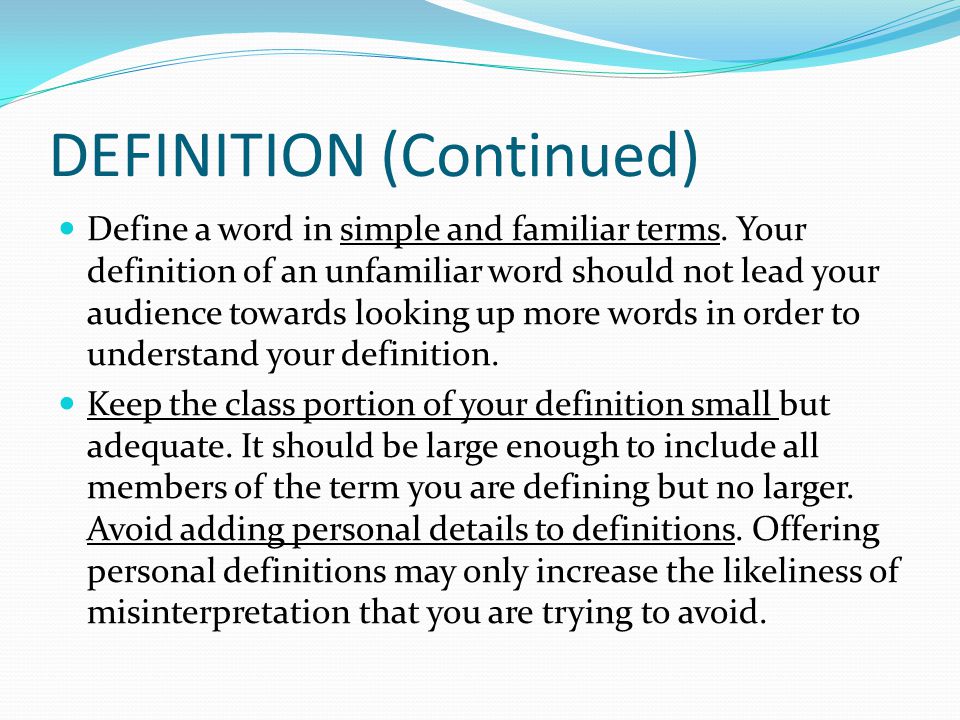 DEFINITION (Continued)

- Define a word in simple and familiar terms. Your definition of an unfamiliar word should not lead your audience towards looking up more words in order to understand your definition.
- Keep the class portion of your definition small but adequate. It should be large enough to include all members of the term you are defining but no larger. Avoid adding personal details to definitions. Offering personal definitions may only increase the likeliness of misinterpretation that you are trying to avoid.